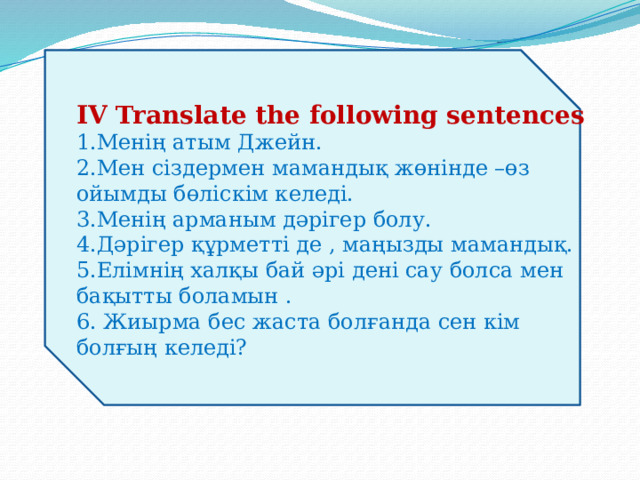 IV Translate the following sentences
1.Менің атым Джейн.
2.Мен сіздермен мамандық жөнінде –өз ойымды бөліскім келеді.
3.Менің арманым дәрігер болу.
4.Дәрігер құрметті де , маңызды мамандық.
5.Елімнің халқы бай әрі дені сау болса мен бақытты боламын .
6. Жиырма бес жаста болғанда сен кім болғың келеді?